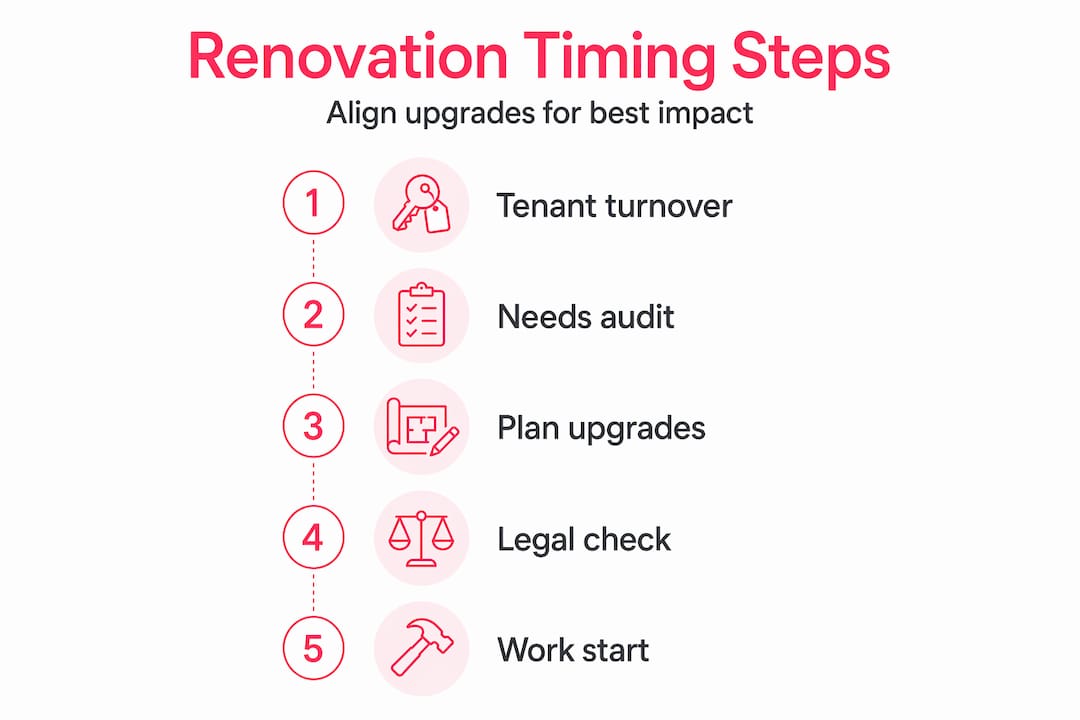 Renovation Timing Steps

Align upgrades for best impact

1 Tenant turnover

2 Needs audit

3 Plan upgrades

4 Legal check

5 Work start